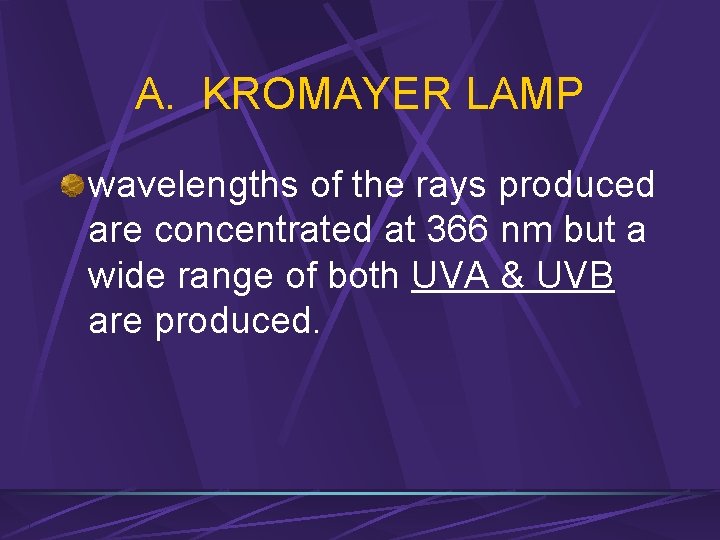 A. KROMAYER LAMP

wavelengths of the rays produced are concentrated at 366 nm but a wide range of both UVA & UVB are produced.